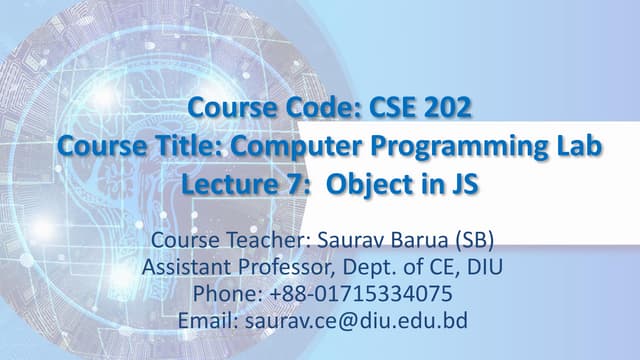 Course Code: CSE 202
Course Title: Computer Programming Lab
Lecture 7: Object in JS

Course Teacher: Saurav Barua (SB)
Assistant Professor, Dept. of CE, DIU
Phone: +88-01715334075
Email: saurav.ce@diu.edu.bd